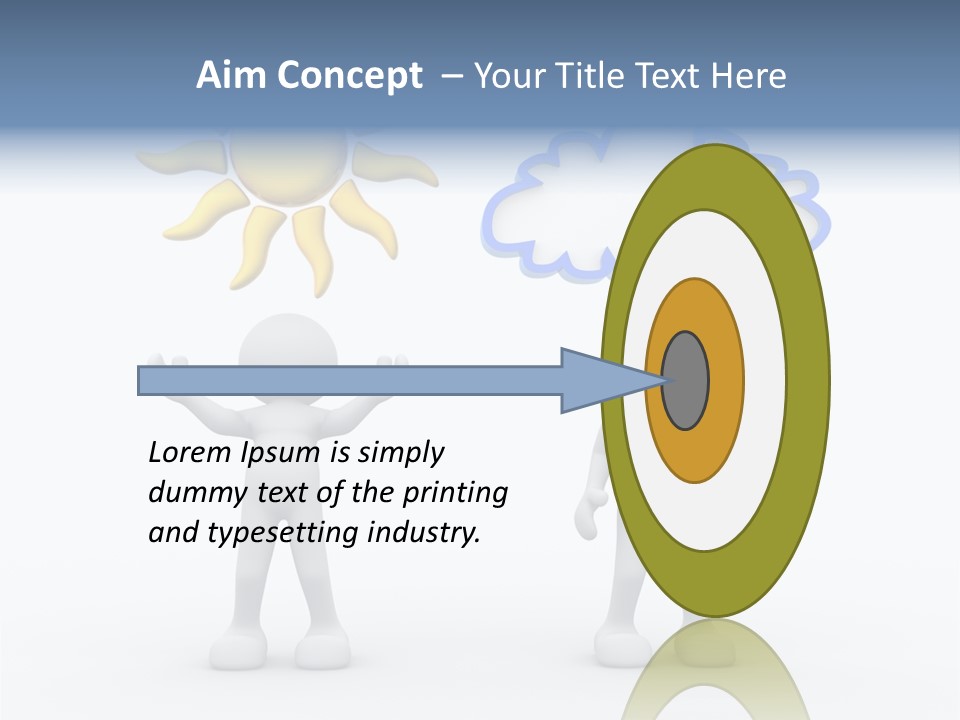 Aim Concept – Your Title Text Here

Lorem Ipsum is simply dummy text of the printing and typesetting industry.